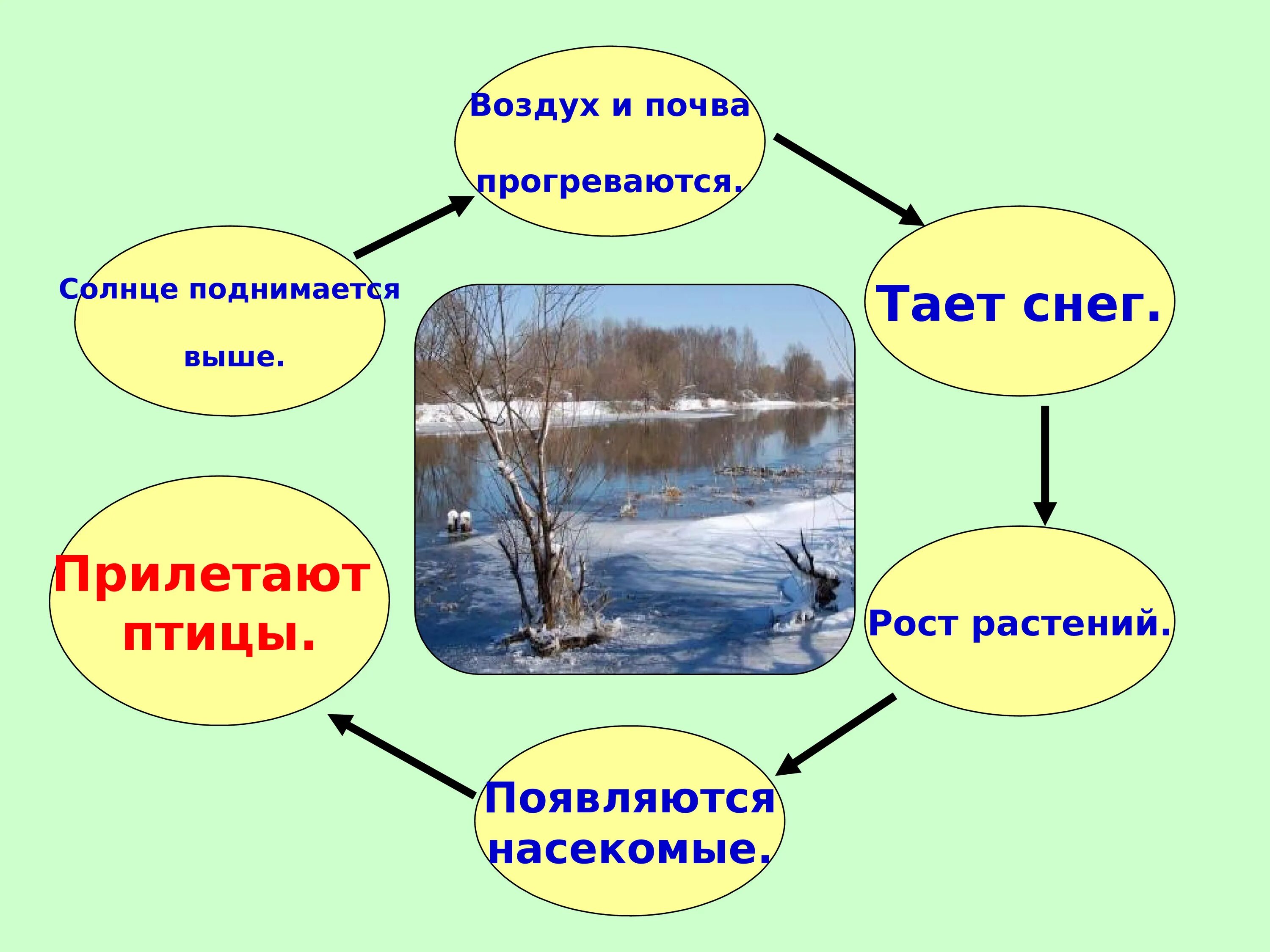 Солнце поднимается выше.

Воздух и почва прогреваются.

Тает снег.

Рост растений.

Появляются насекомые.

Прилетают птицы.